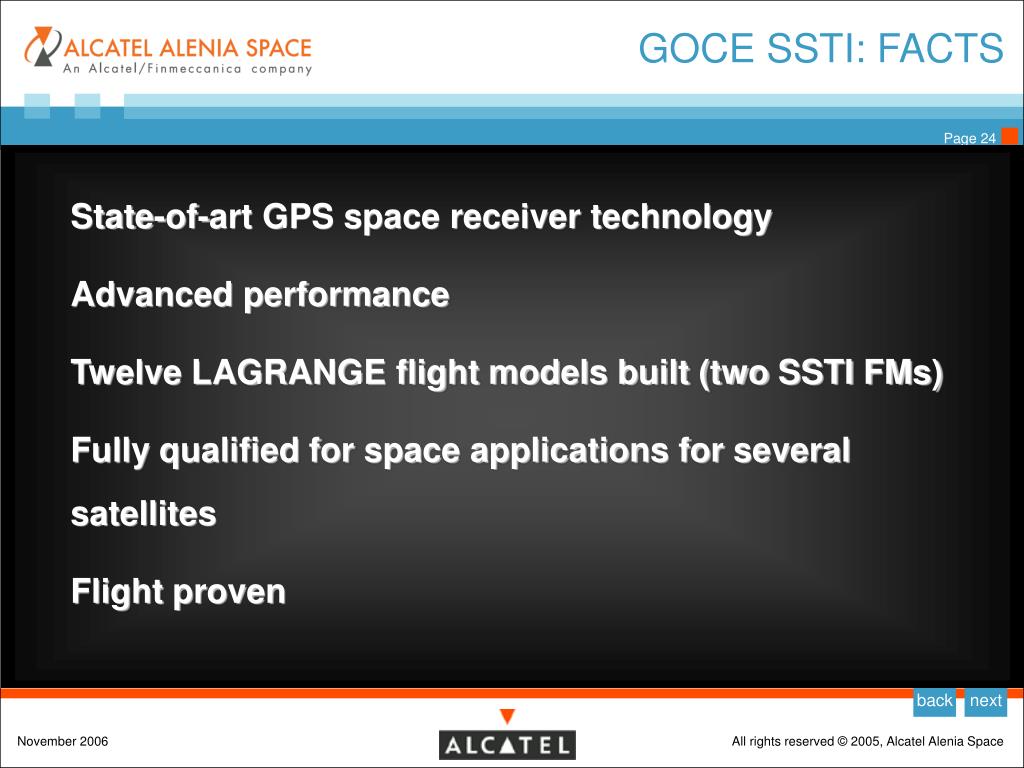 ALCATEL ALENIA SPACE
An Alcatel/Finmeccanica company

GOCE SSTI: FACTS

Page 24

State-of-art GPS space receiver technology

Advanced performance

Twelve LAGRANGE flight models built (two SSTI FMs)

Fully qualified for space applications for several satellites

Flight proven

back next

November 2006

ALCATEL

All rights reserved © 2005, Alcatel Alenia Space